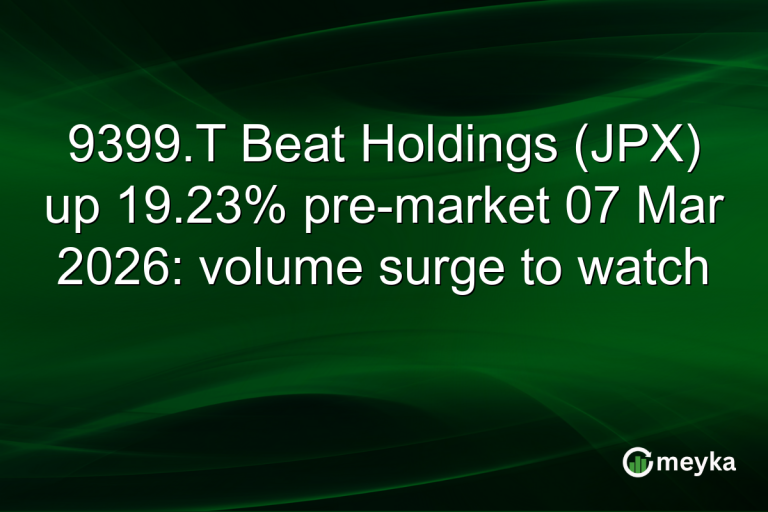 9399.T Beat Holdings (JPX) up 19.23% pre-market 07 Mar 2026: volume surge to watch

meyka